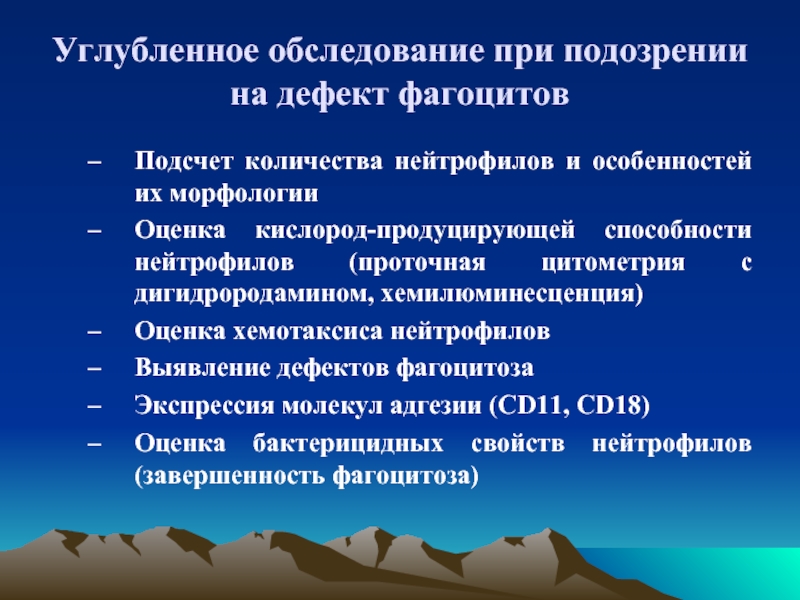 Углубленное обследование при подозрении на дефект фагоцитов

– Подсчет количества нейтрофилов и особенностей их морфологии

– Оценка кислород-продуцирующей способности нейтрофилов (проточная цитометрия с дигидрородамином, хемилюминесценция)

– Оценка хемотаксиса нейтрофилов

– Выявление дефектов фагоцитоза

– Экспрессия молекул адгезии (CD11, CD18)

– Оценка бактерицидных свойств нейтрофилов (завершенность фагоцитоза)